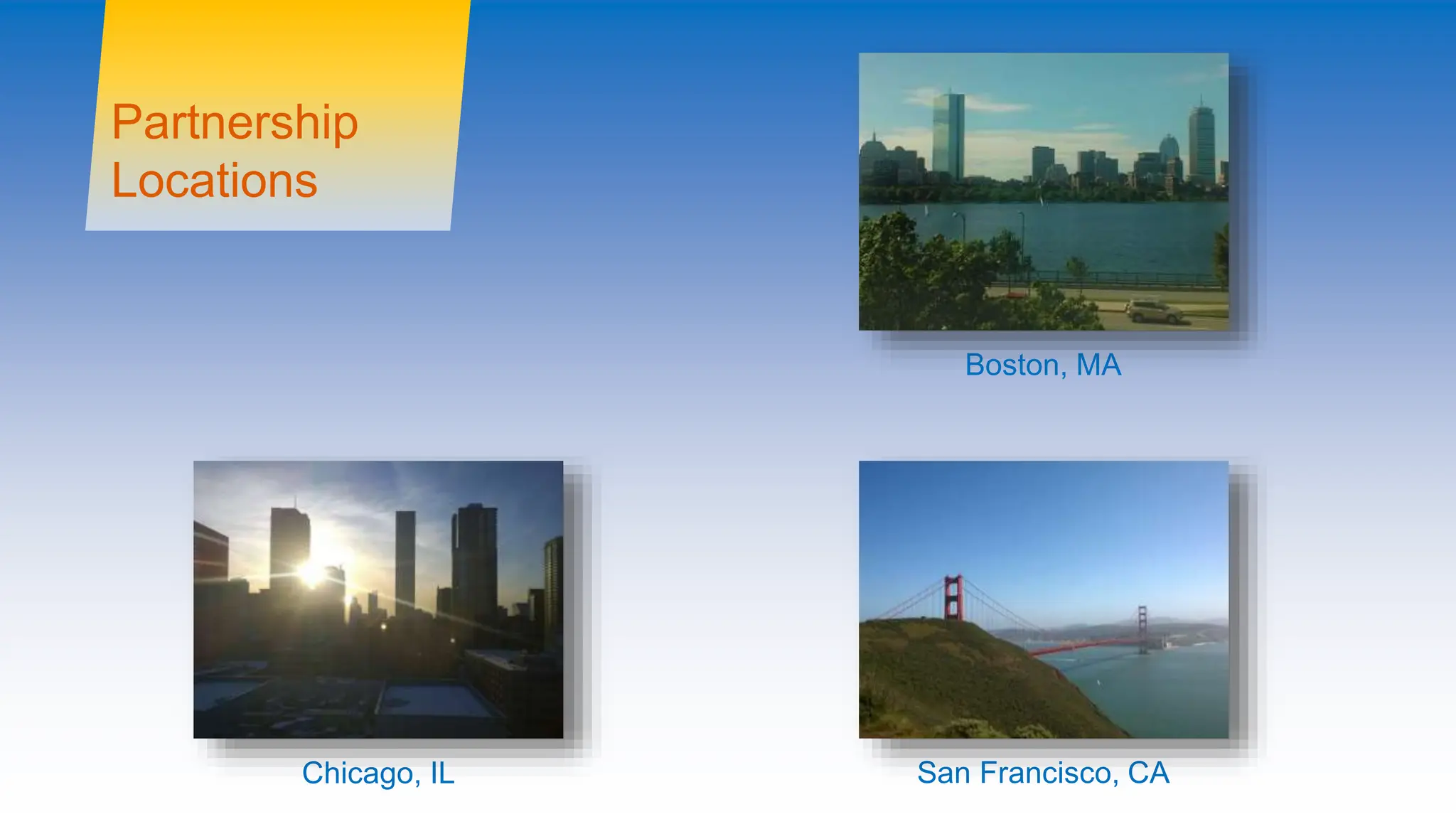 Partnership Locations

Boston, MA

Chicago, IL

San Francisco, CA